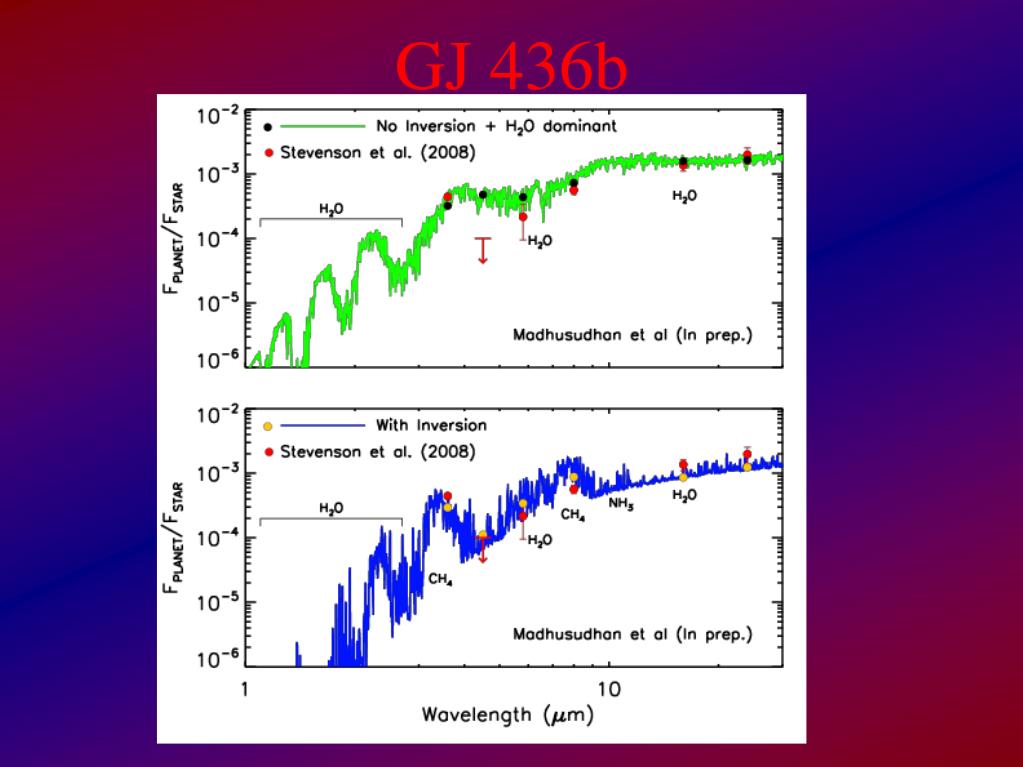 GJ 436b

$10^{-2}$
$10^{-3}$
$10^{-4}$
$10^{-5}$
$10^{-6}$
$F_{PLANET}/F_{STAR}$
No Inversion + $H_2O$ dominant
Stevenson et al. (2008)
$H_2O$
$H_2O$
$H_2O$
Madhusudhan et al (In prep.)

$10^{-2}$
$10^{-3}$
$10^{-4}$
$10^{-5}$
$10^{-6}$
$F_{PLANET}/F_{STAR}$
With Inversion
Stevenson et al. (2008)
$H_2O$
$CH_4$
$H_2O$
$CH_4$
$NH_3$
$H_2O$
Madhusudhan et al (In prep.)
1
10
Wavelength ($\mu$m)